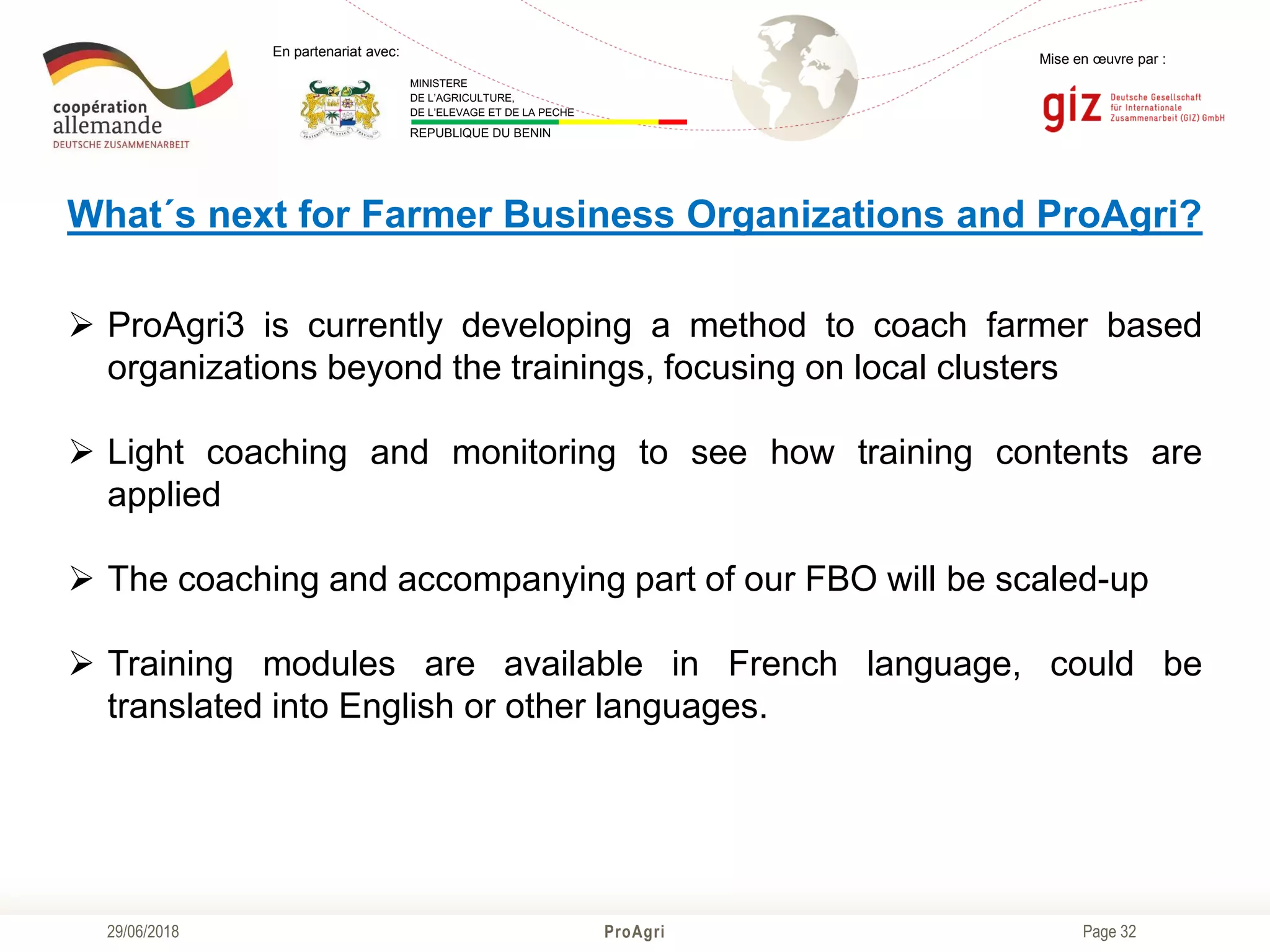 coopération allemande
DEUTSCHE ZUSAMMENARBEIT

En partenariat avec:

MINISTERE
DE L'AGRICULTURE,
DE L'ELEVAGE ET DE LA PECHE
REPUBLIQUE DU BENIN

Mise en œuvre par :

giz Deutsche Gesellschaft für Internationale Zusammenarbeit (GIZ) GmbH

What´s next for Farmer Business Organizations and ProAgri?

➢ ProAgri3 is currently developing a method to coach farmer based organizations beyond the trainings, focusing on local clusters

➢ Light coaching and monitoring to see how training contents are applied

➢ The coaching and accompanying part of our FBO will be scaled-up

➢ Training modules are available in French language, could be translated into English or other languages.

29/06/2018

ProAgri

Page 32